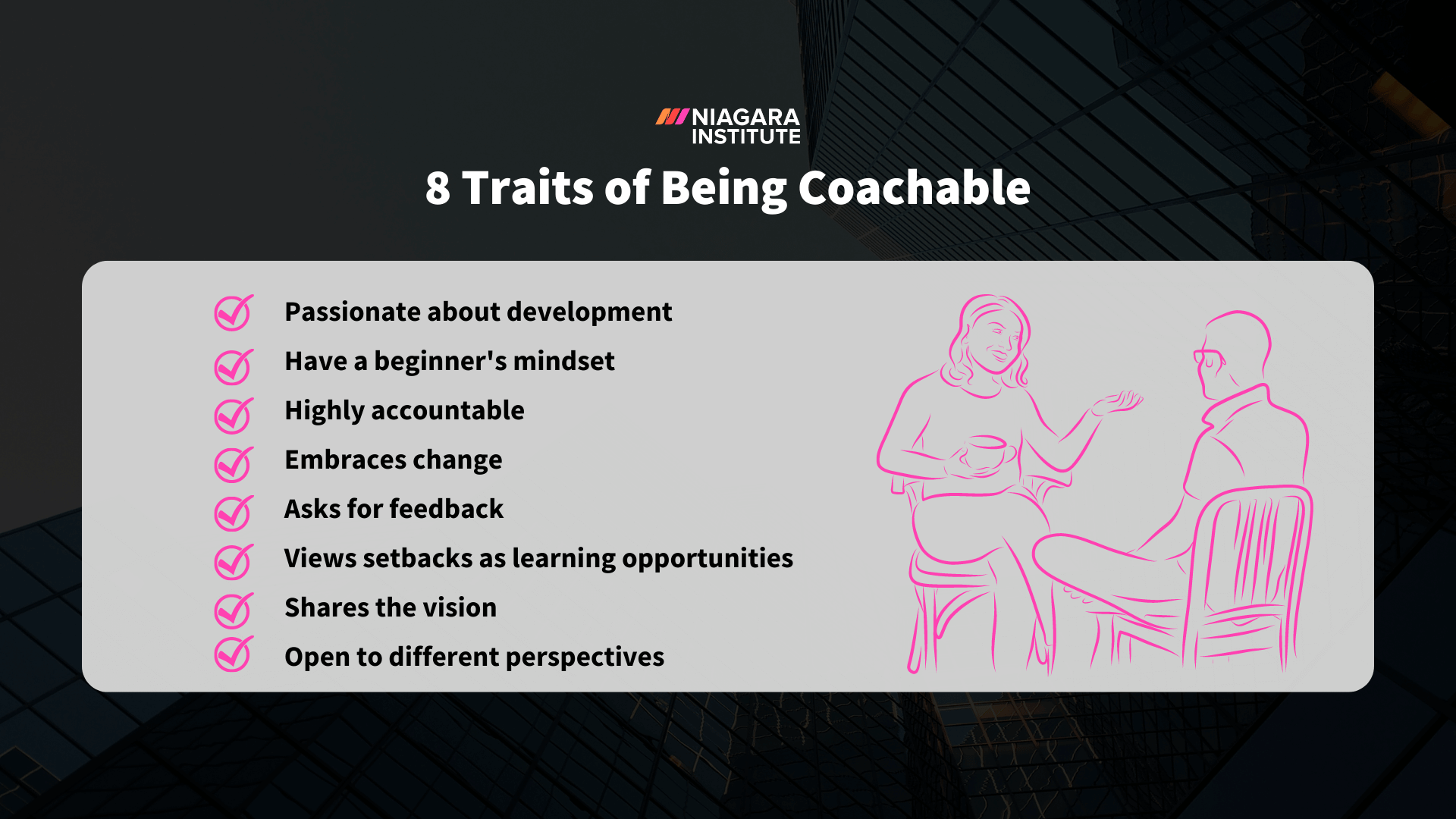 NIAGARA INSTITUTE

8 Traits of Being Coachable

Passionate about development

Have a beginner's mindset

Highly accountable

Embraces change

Asks for feedback

Views setbacks as learning opportunities

Shares the vision

Open to different perspectives